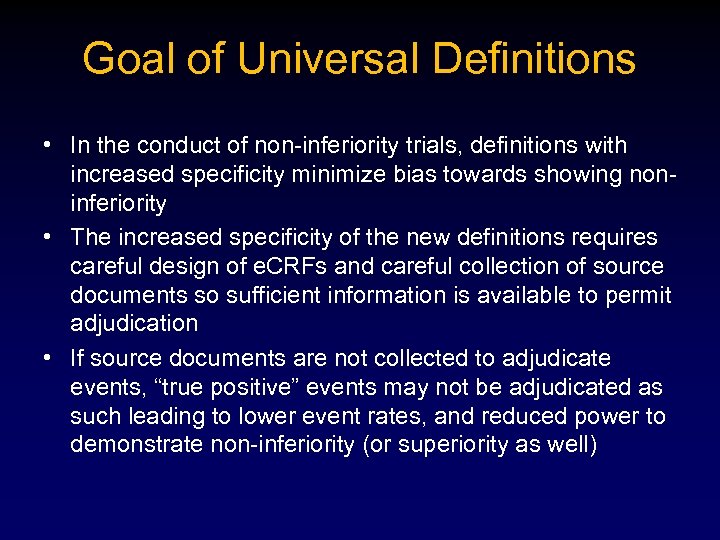 Goal of Universal Definitions

• In the conduct of non-inferiority trials, definitions with increased specificity minimize bias towards showing non-inferiority

• The increased specificity of the new definitions requires careful design of eCRFs and careful collection of source documents so sufficient information is available to permit adjudication

• If source documents are not collected to adjudicate events, “true positive” events may not be adjudicated as such leading to lower event rates, and reduced power to demonstrate non-inferiority (or superiority as well)